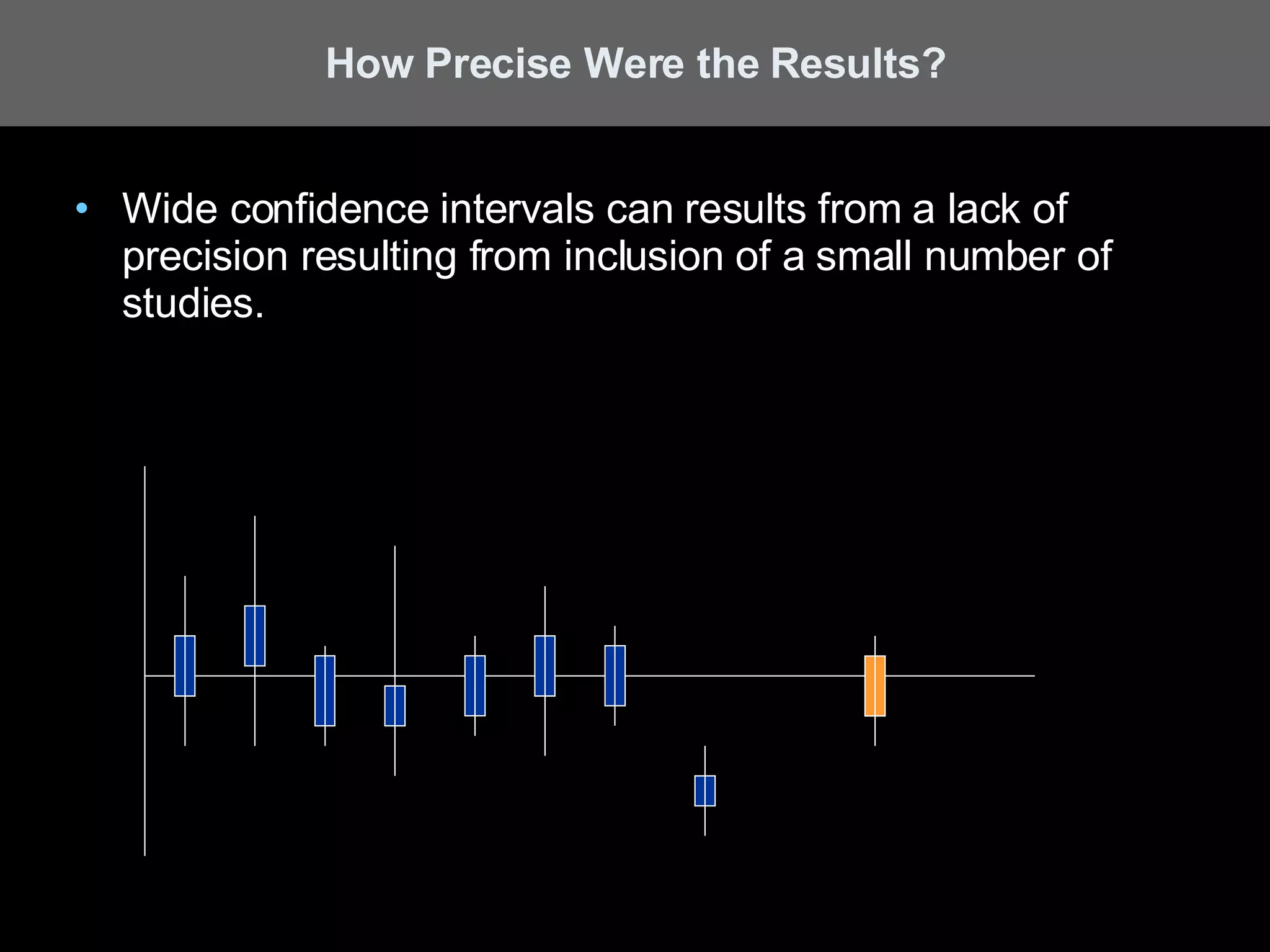 How Precise Were the Results?

• Wide confidence intervals can results from a lack of precision resulting from inclusion of a small number of studies.